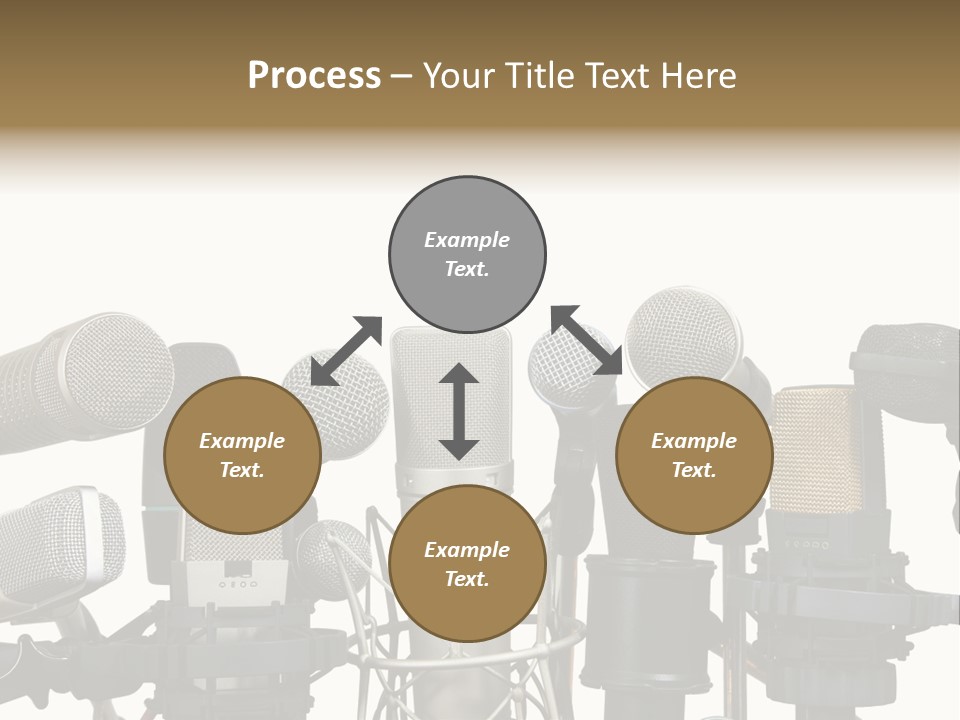 Process – Your Title Text Here

Example Text.

Example Text.

Example Text.

Example Text.